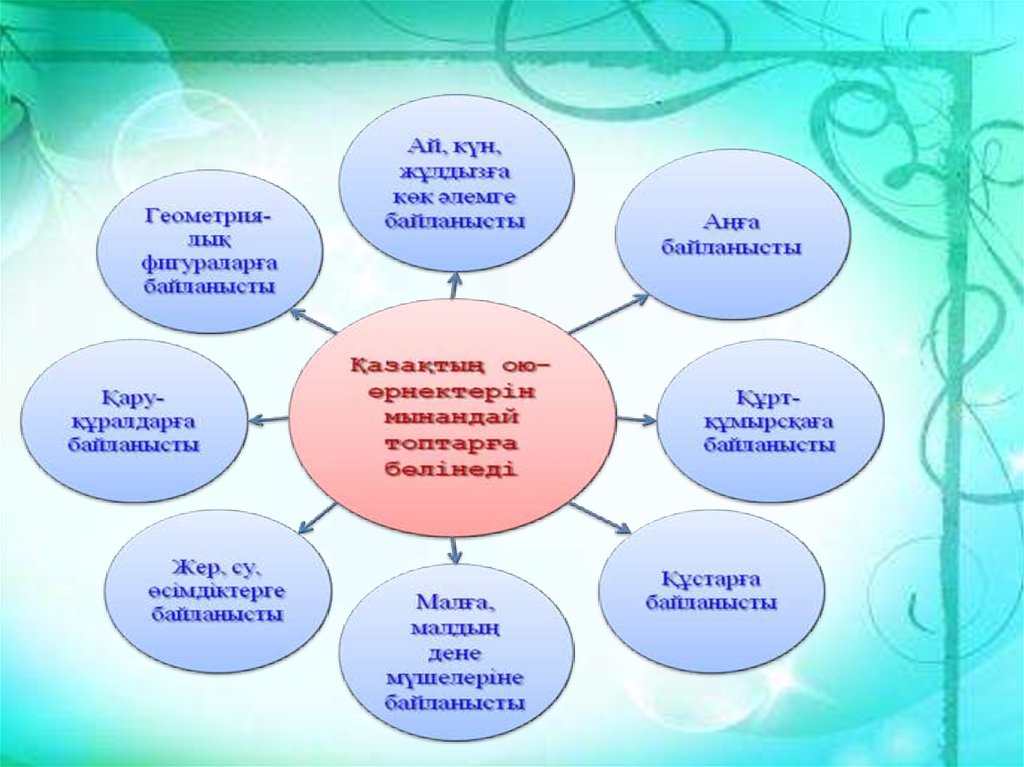 Қазақтың ою-өрнектерін мынандай топтарға бөлінеді

Ай, күн, жұлдызға көк әлемге байланысты

Аңға байланысты

Құрт-құмырсқаға байланысты

Құстарға байланысты

Малға, малдың дене мүшелеріне байланысты

Жер, су, өсімдіктерге байланысты

Қару-құралдарға байланысты

Геометриялық фигураларға байланысты